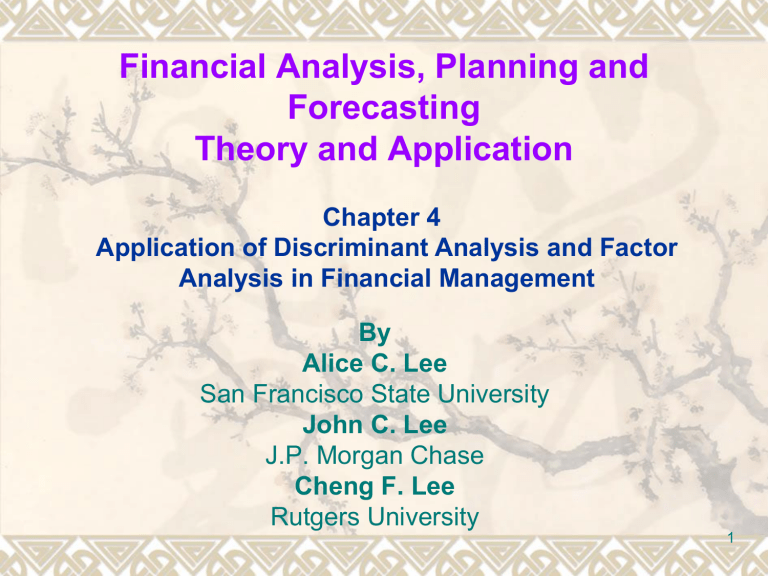 Financial Analysis, Planning and Forecasting
Theory and Application

Chapter 4
Application of Discriminant Analysis and Factor Analysis in Financial Management

By
Alice C. Lee
San Francisco State University
John C. Lee
J.P. Morgan Chase
Cheng F. Lee
Rutgers University

1